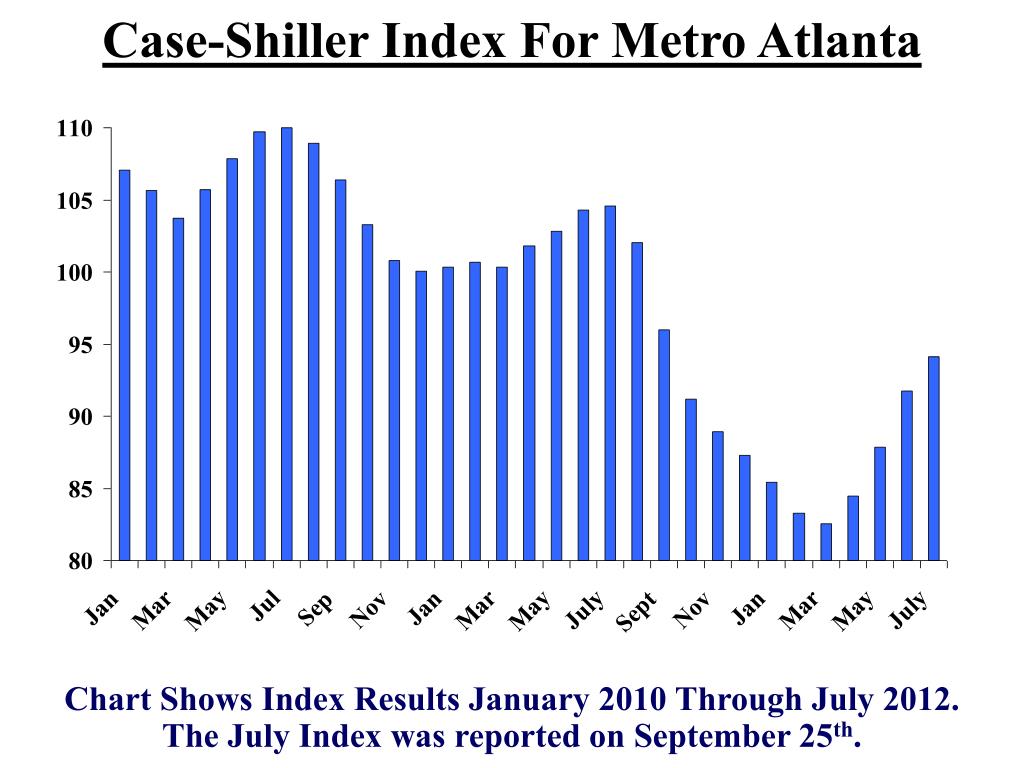 Case-Shiller Index For Metro Atlanta

110
105
100
95
90
85
80

Jan
Mar
May
Jul
Sep
Nov
Jan
Mar
May
July
Sept
Nov
Jan
Mar
May
July

Chart Shows Index Results January 2010 Through July 2012.
The July Index was reported on September 25$^{th}$.